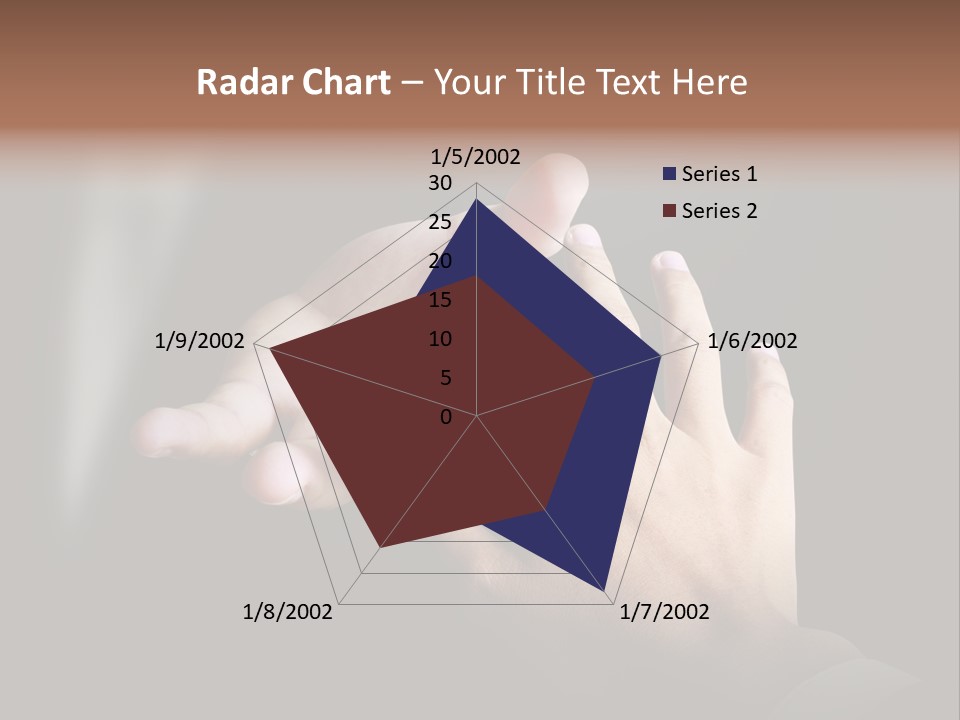 Radar Chart – Your Title Text Here

1/5/2002
30
25
20
15
10
5
0
1/6/2002
1/7/2002
1/8/2002
1/9/2002

Series 1
Series 2